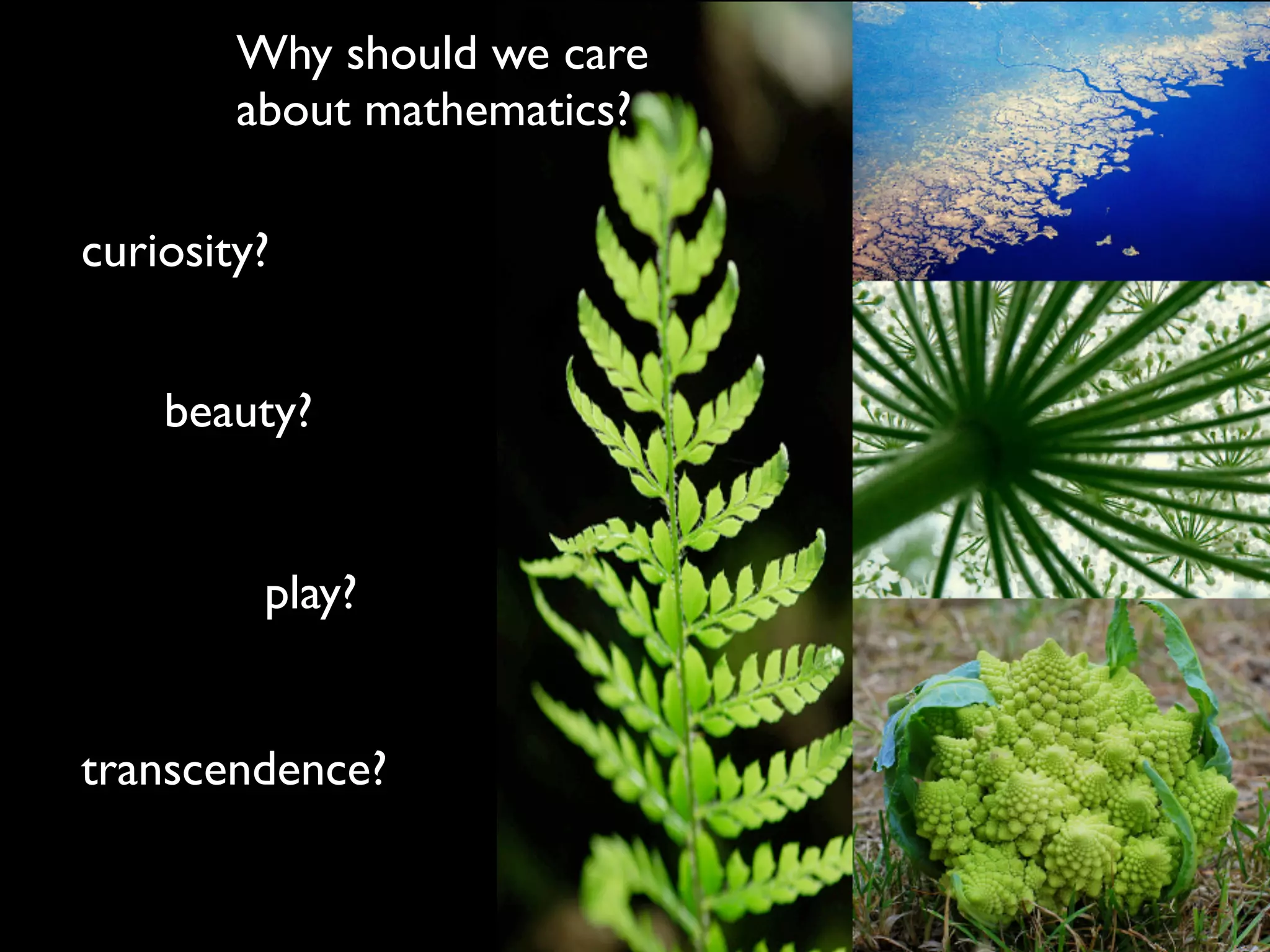 Why should we care about mathematics?

curiosity?

beauty?

play?

transcendence?